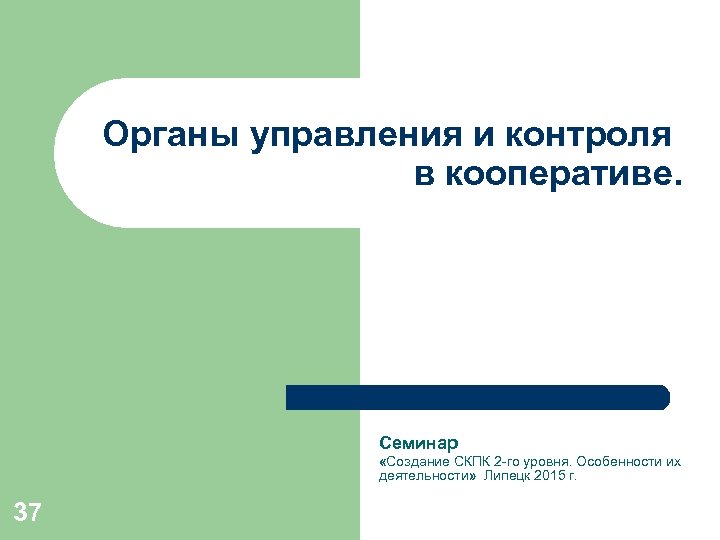 Органы управления и контроля в кооперативе.

Семинар

«Создание СКПК 2-го уровня. Особенности их деятельности» Липецк 2015 г.

37